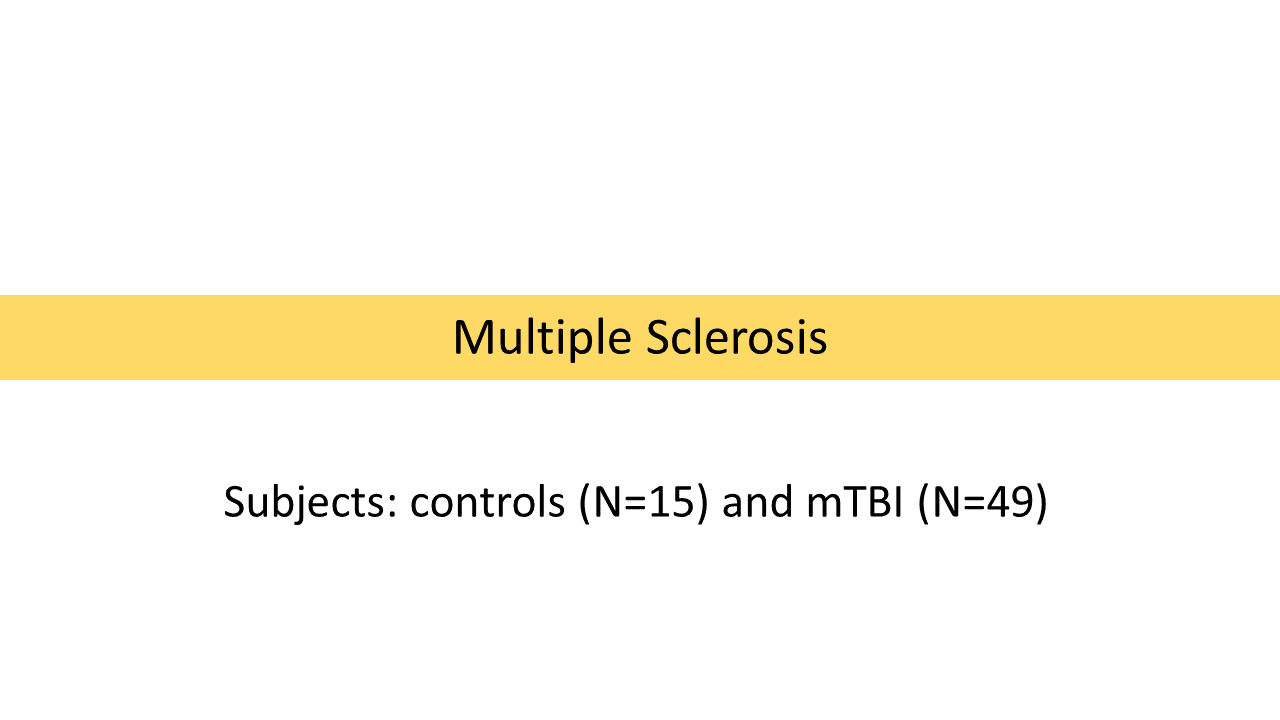 Multiple Sclerosis

Subjects: controls (N=15) and mTBI (N=49)